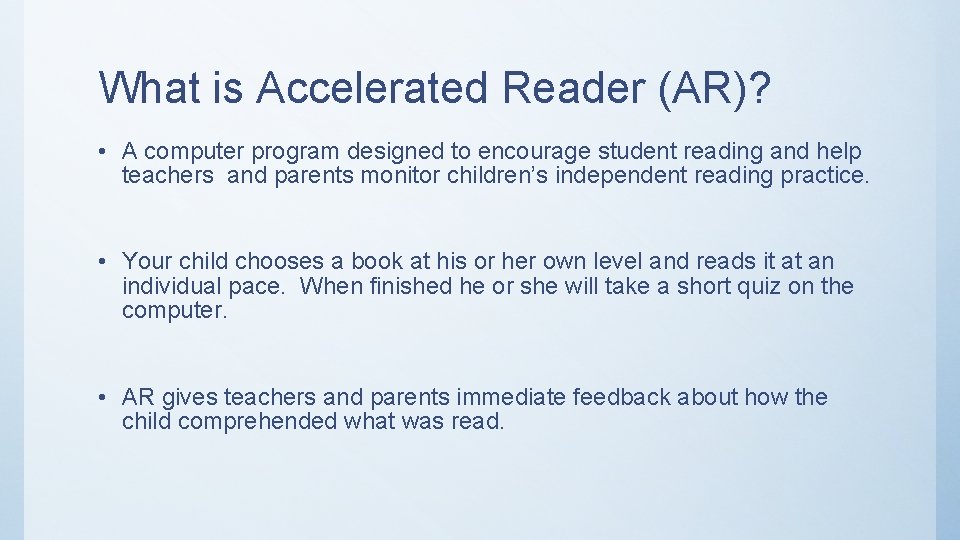 What is Accelerated Reader (AR)?

• A computer program designed to encourage student reading and help teachers and parents monitor children's independent reading practice.

• Your child chooses a book at his or her own level and reads it at an individual pace. When finished he or she will take a short quiz on the computer.

• AR gives teachers and parents immediate feedback about how the child comprehended what was read.